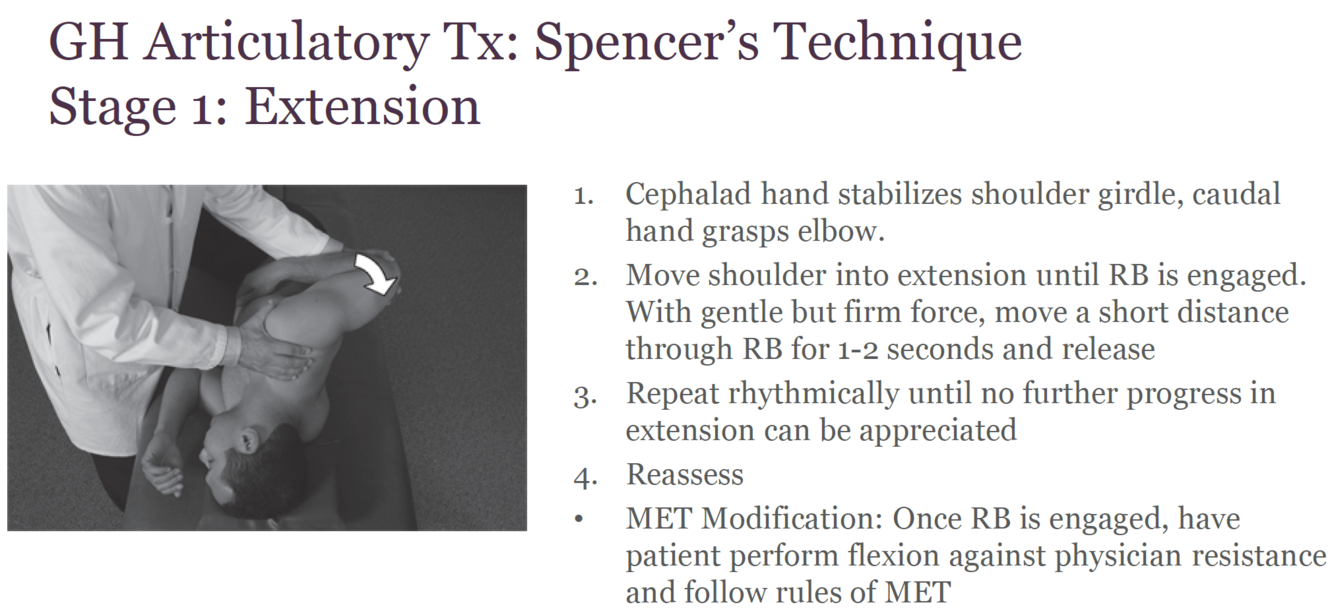 GH Articulatory Tx: Spencer's Technique
Stage 1: Extension

1. Cephalad hand stabilizes shoulder girdle, caudal hand grasps elbow.
2. Move shoulder into extension until RB is engaged. With gentle but firm force, move a short distance through RB for 1-2 seconds and release
3. Repeat rhythmically until no further progress in extension can be appreciated
4. Reassess
• MET Modification: Once RB is engaged, have patient perform flexion against physician resistance and follow rules of MET